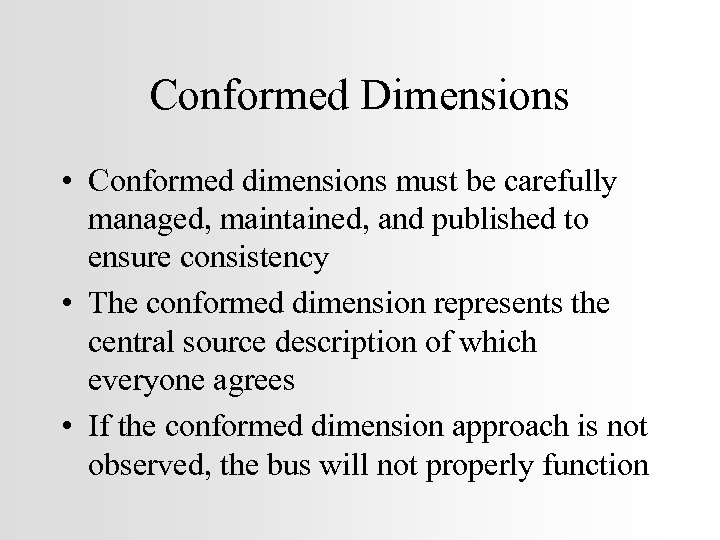 Conformed Dimensions

• Conformed dimensions must be carefully managed, maintained, and published to ensure consistency

• The conformed dimension represents the central source description of which everyone agrees

• If the conformed dimension approach is not observed, the bus will not properly function